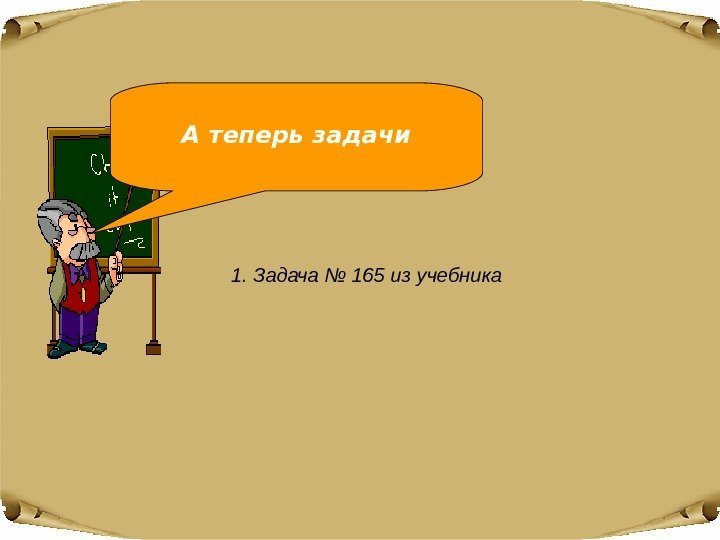 А теперь задачи

1. Задача № 165 из учебника